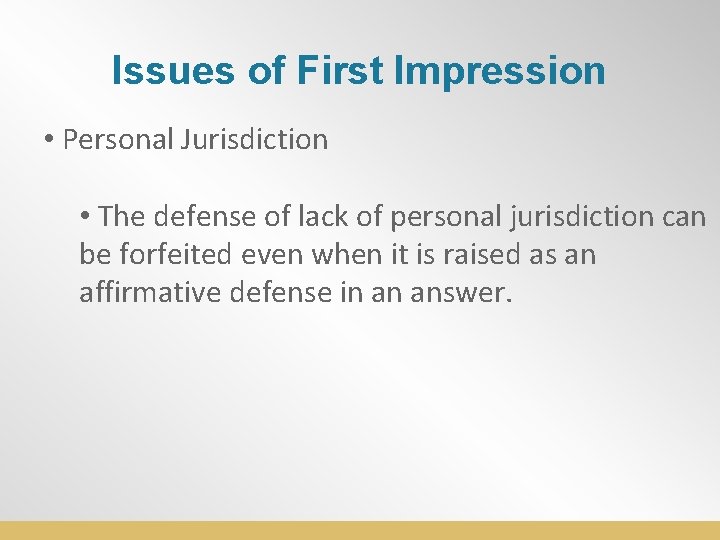 Issues of First Impression

• Personal Jurisdiction

• The defense of lack of personal jurisdiction can be forfeited even when it is raised as an affirmative defense in an answer.